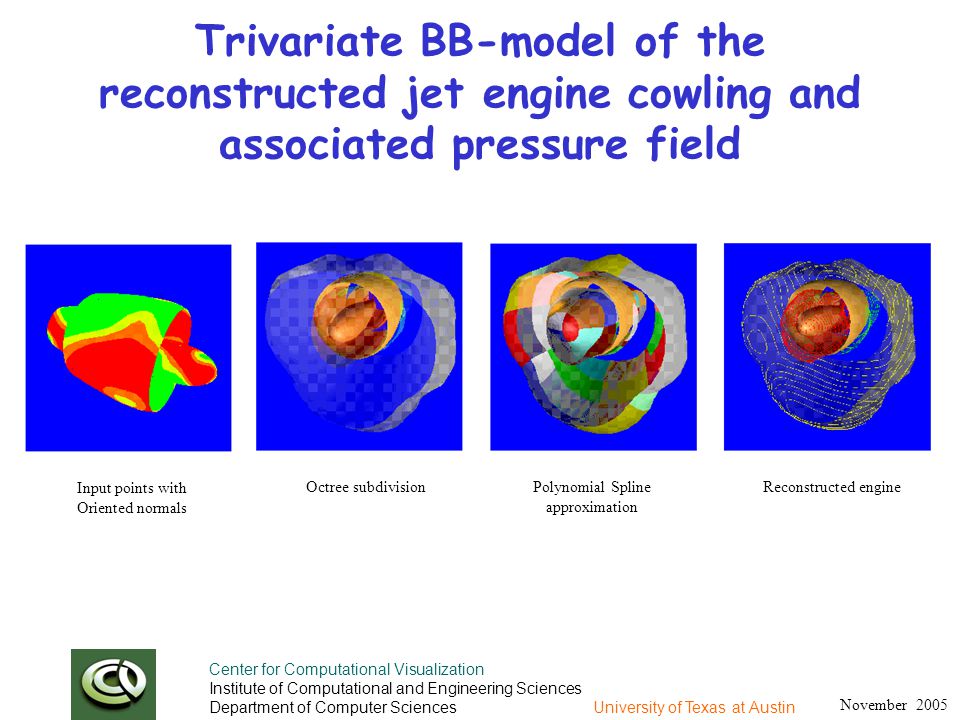 Trivariate BB-model of the reconstructed jet engine cowling and associated pressure field

Input points with Oriented normals

Octree subdivision

Polynomial Spline approximation

Reconstructed engine

Center for Computational Visualization
Institute of Computational and Engineering Sciences
Department of Computer Sciences

University of Texas at Austin

November 2005